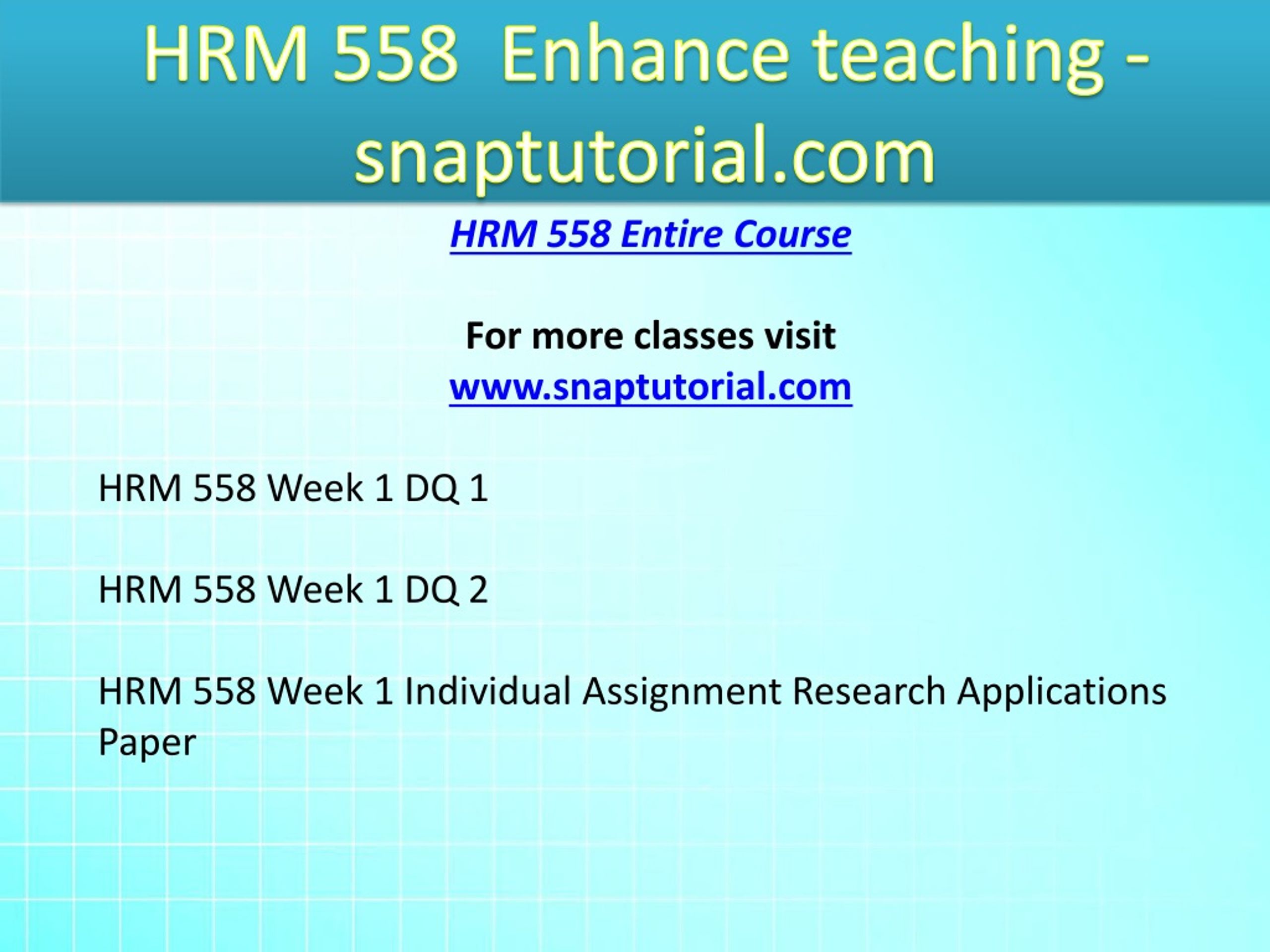 HRM 558 Enhance teaching - snaptutorial.com

HRM 558 Entire Course

For more classes visit
www.snaptutorial.com

HRM 558 Week 1 DQ 1

HRM 558 Week 1 DQ 2

HRM 558 Week 1 Individual Assignment Research Applications Paper